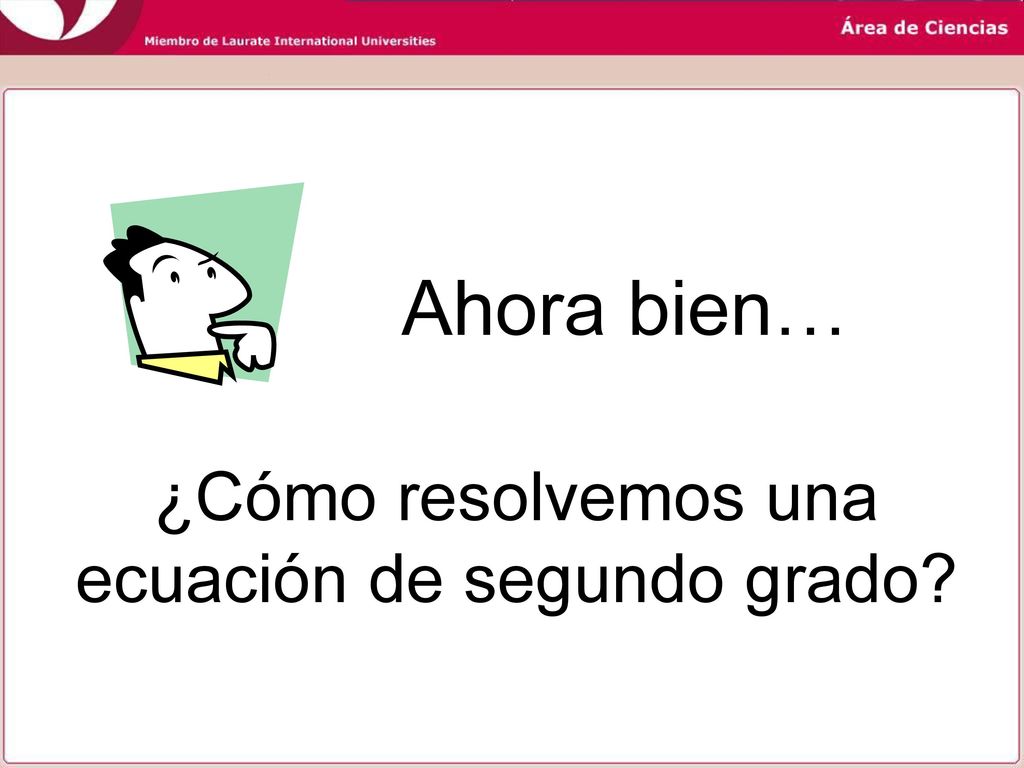 Miembro de Laurate International Universities

Área de Ciencias

Ahora bien…

¿Cómo resolvemos una ecuación de segundo grado?